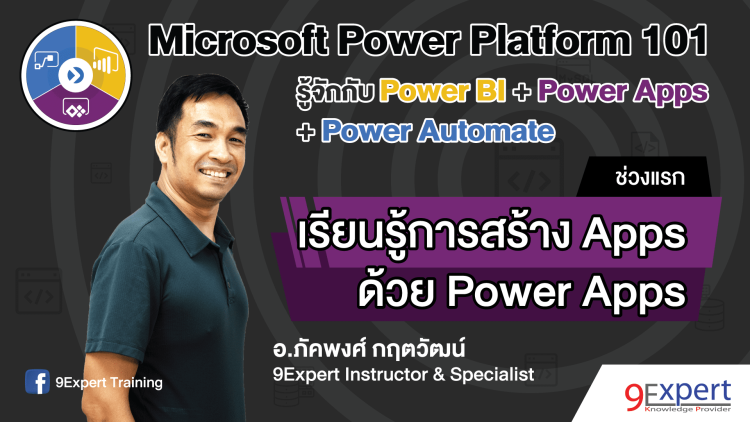 Microsoft Power Platform 101

รู้จักกับ Power BI + Power Apps + Power Automate

ช่วงแรก

เรียนรู้การสร้าง Apps ด้วย Power Apps

อ.ภัคพงศ์ กฤตวัฒน์
9Expert Instructor & Specialist

9Expert Training

9Expert
Knowledge Provider